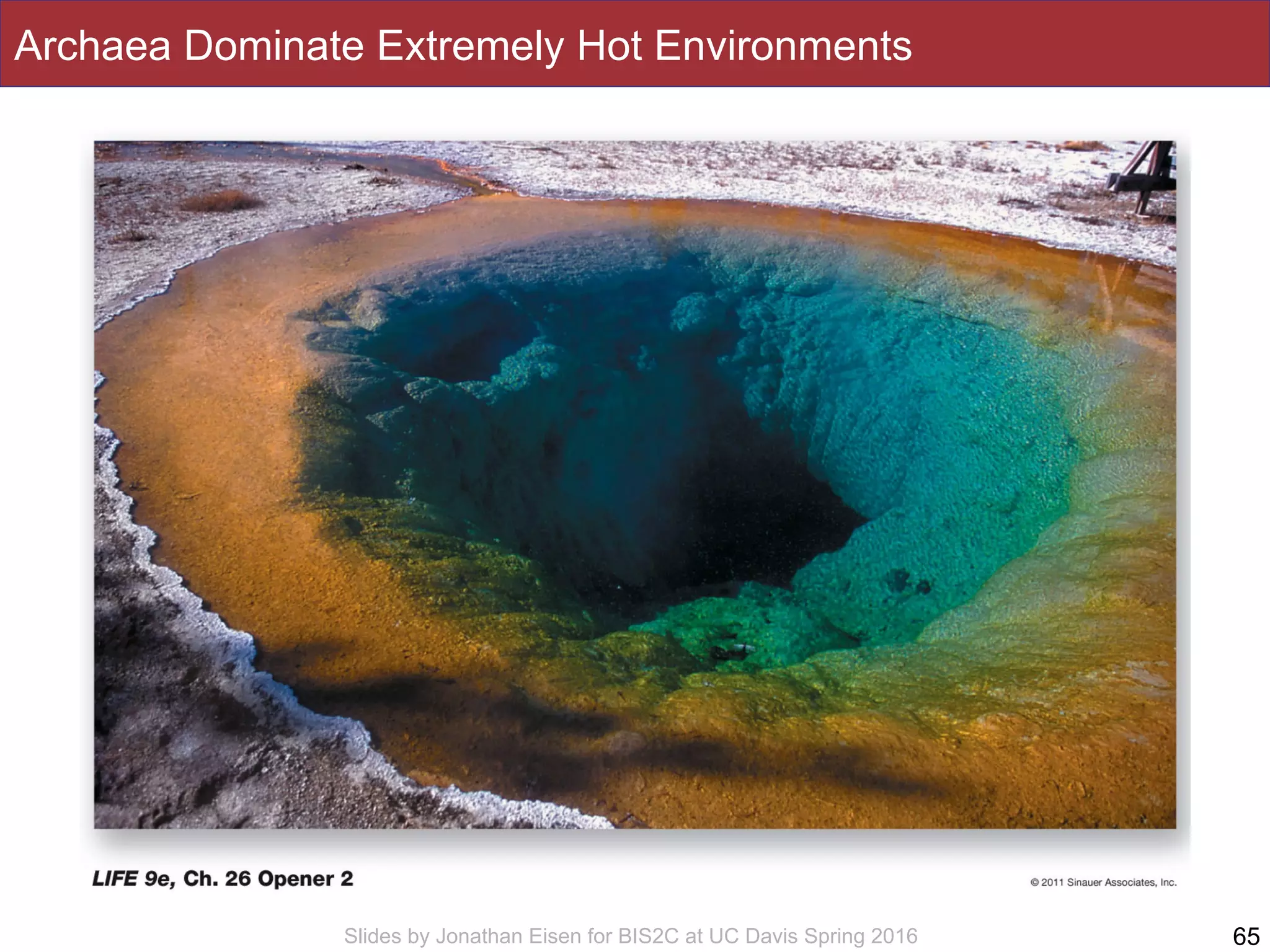 Archaea Dominate Extremely Hot Environments

LIFE 9e, Ch. 26 Opener 2

© 2011 Sinauer Associates, Inc.

Slides by Jonathan Eisen for BIS2C at UC Davis Spring 2016

65